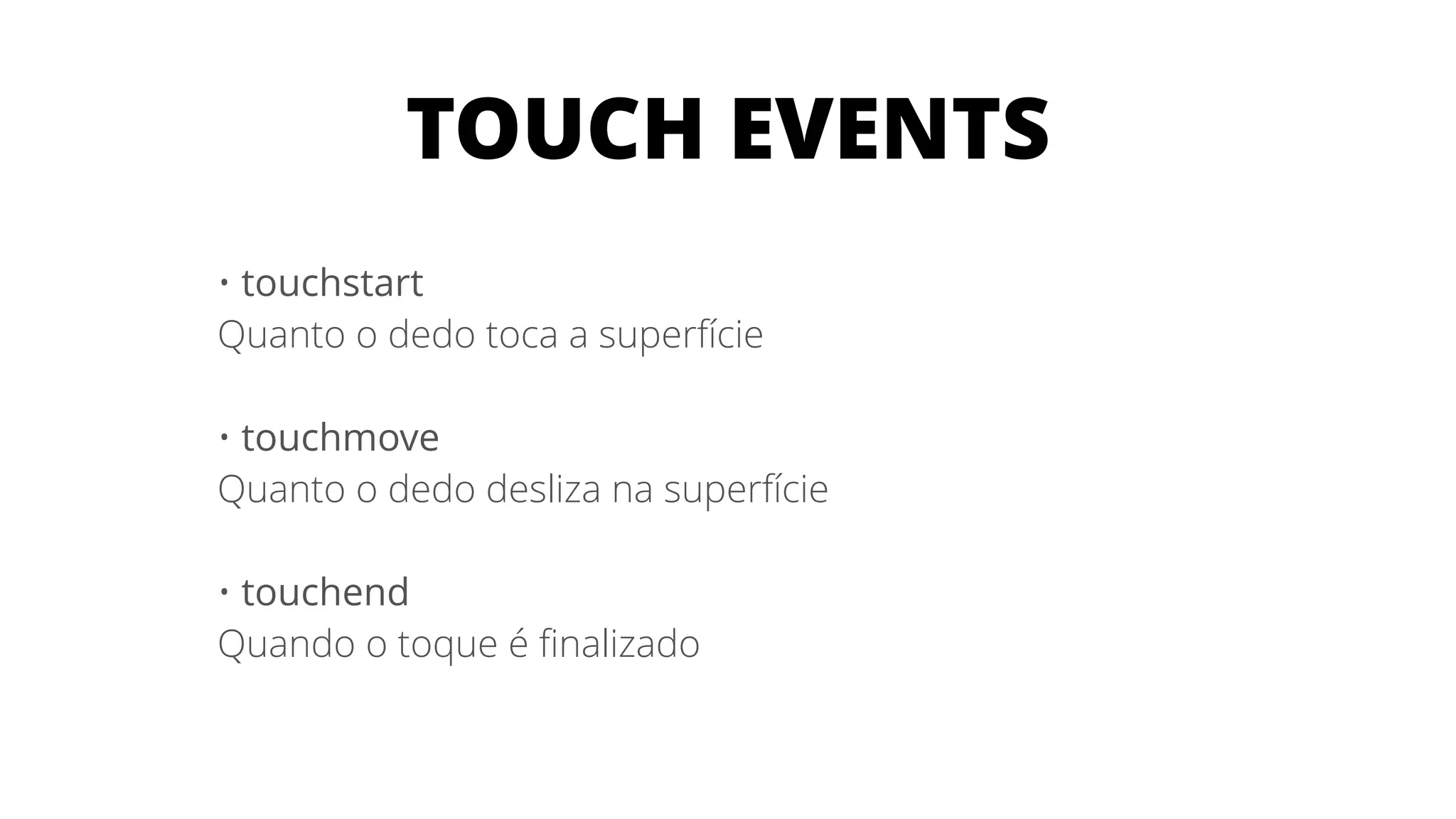 TOUCH EVENTS

• touchstart
Quanto o dedo toca a superfície

• touchmove
Quanto o dedo desliza na superfície

• touchend
Quando o toque é finalizado